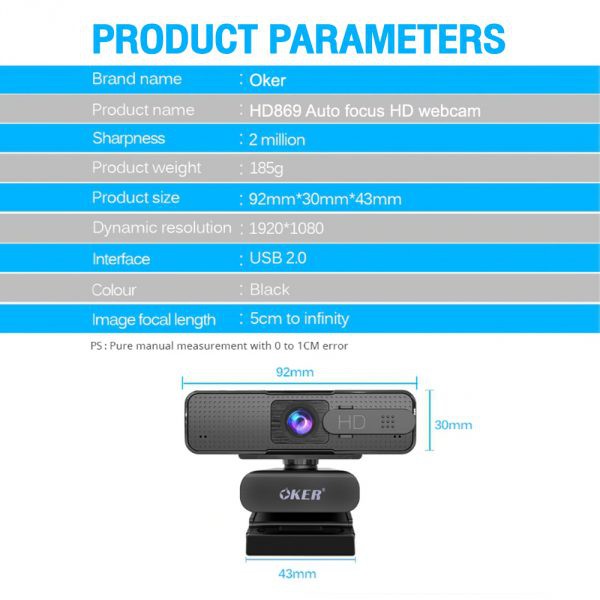 PRODUCT PARAMETERS

| Brand name | : Oker |
|---|---|
| Product name | : HD869 Auto focus HD webcam |
| Sharpness | : 2 million |
| Product weight | : 185g |
| Product size | : 92mm*30mm*43mm |
| Dynamic resolution | : 1920*1080 |
| Interface | : USB 2.0 |
| Colour | : Black |
| Image focal length | : 5cm to infinity |

PS : Pure manual measurement with 0 to 1CM error

92mm

HD

30mm

OKER

43mm